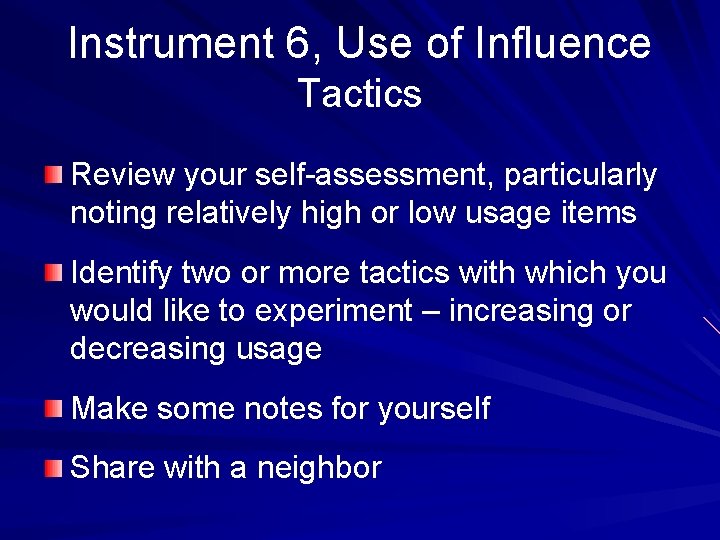 Instrument 6, Use of Influence Tactics

Review your self-assessment, particularly noting relatively high or low usage items

Identify two or more tactics with which you would like to experiment – increasing or decreasing usage

Make some notes for yourself

Share with a neighbor